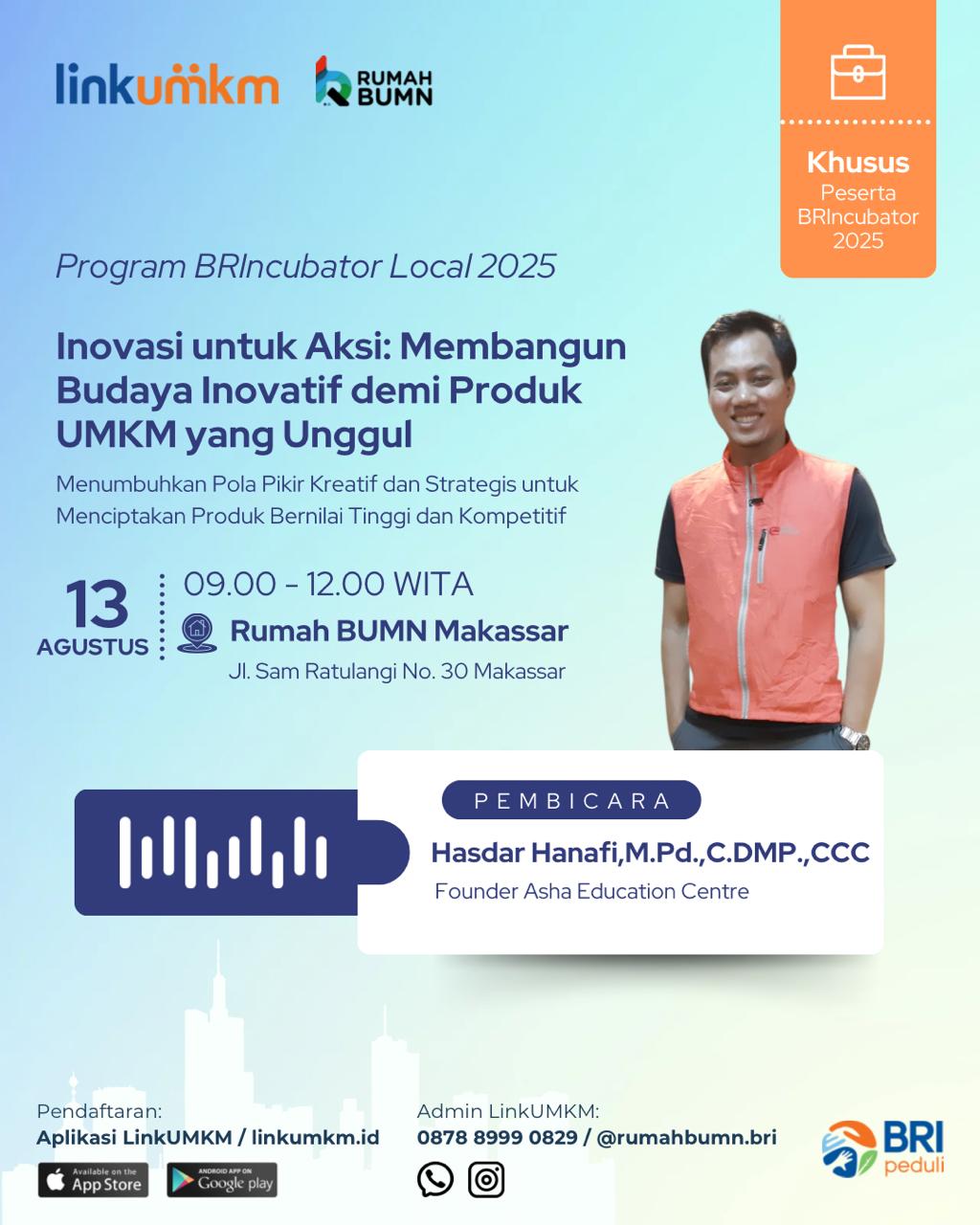 linkumkm

RUMAH BUMN

Khusus
Peserta BRIncubator 2025

Program BRIncubator Local 2025

Inovasi untuk Aksi: Membangun Budaya Inovatif demi Produk UMKM yang Unggul

Menumbuhkan Pola Pikir Kreatif dan Strategis untuk Menciptakan Produk Bernilai Tinggi dan Kompetitif

13 AGUSTUS

09.00 - 12.00 WITA

Rumah BUMN Makassar

Jl. Sam Ratulangi No. 30 Makassar

PEMBICARA

Hasdar Hanafi,M.Pd.,C.DMP.,CCC

Founder Asha Education Centre

Pendaftaran:
Aplikasi LinkUMKM / linkumkm.id

Available on the App Store

ANDROID APP ON Google play

Admin LinkUMKM:
0878 8999 0829 / @rumahbumn.bri

BRI peduli